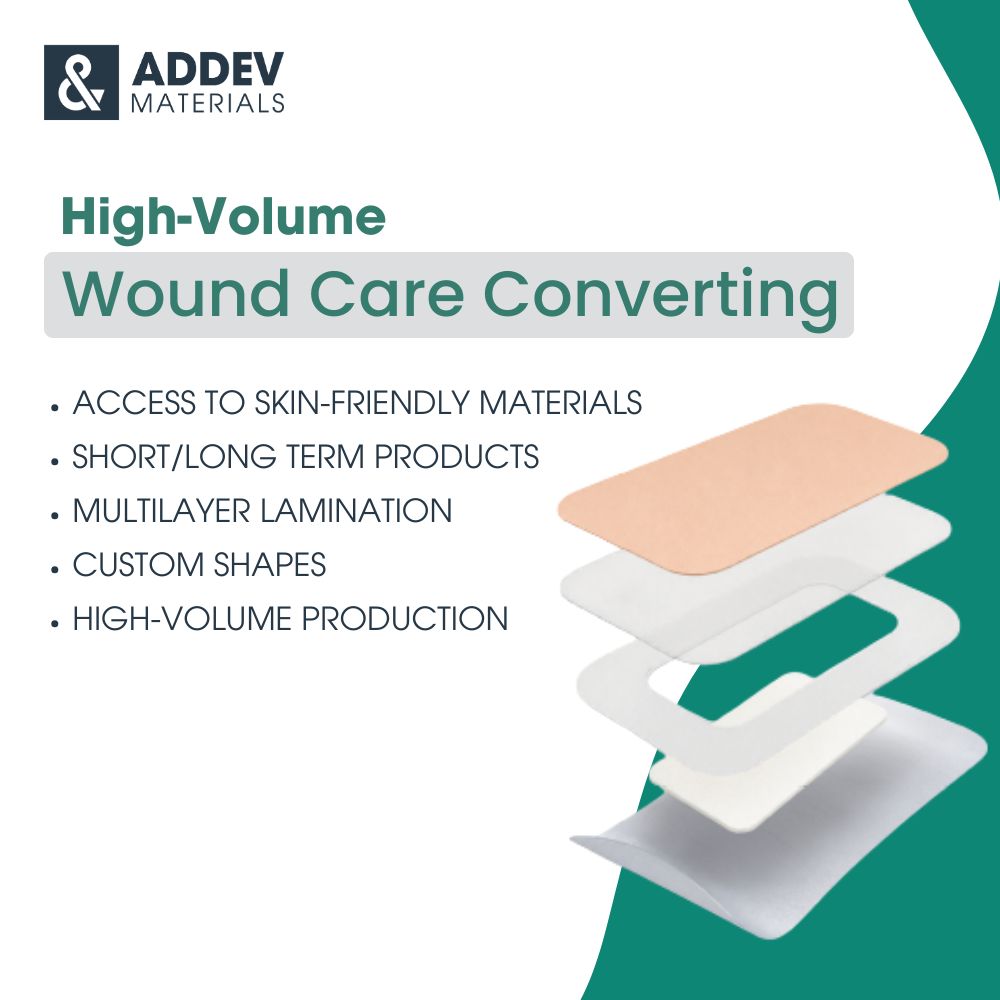 &
ADDEV
MATERIALS

High-Volume
Wound Care Converting

• ACCESS TO SKIN-FRIENDLY MATERIALS
• SHORT/LONG TERM PRODUCTS
• MULTILAYER LAMINATION
• CUSTOM SHAPES
• HIGH-VOLUME PRODUCTION